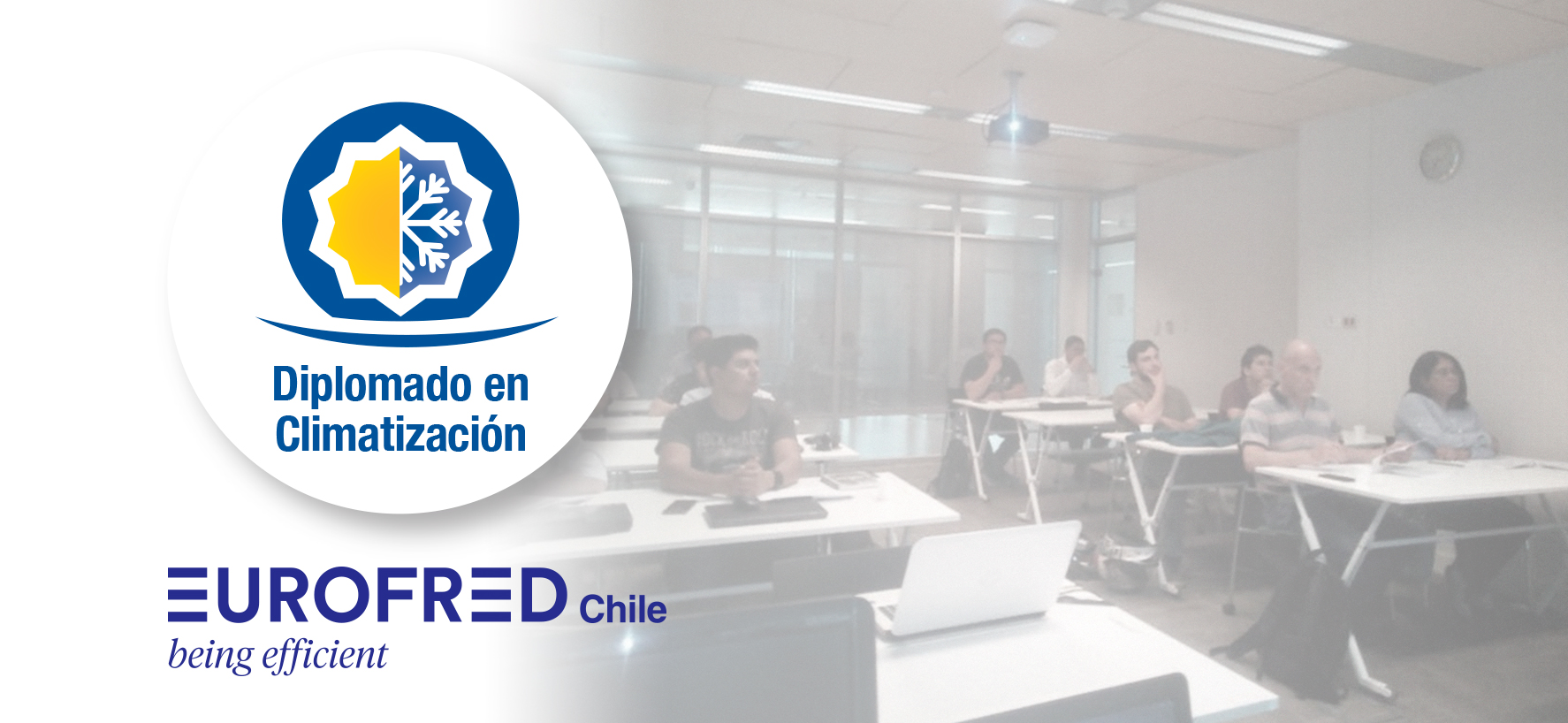 Diplomado en Climatización

EUROFRED Chile
being efficient